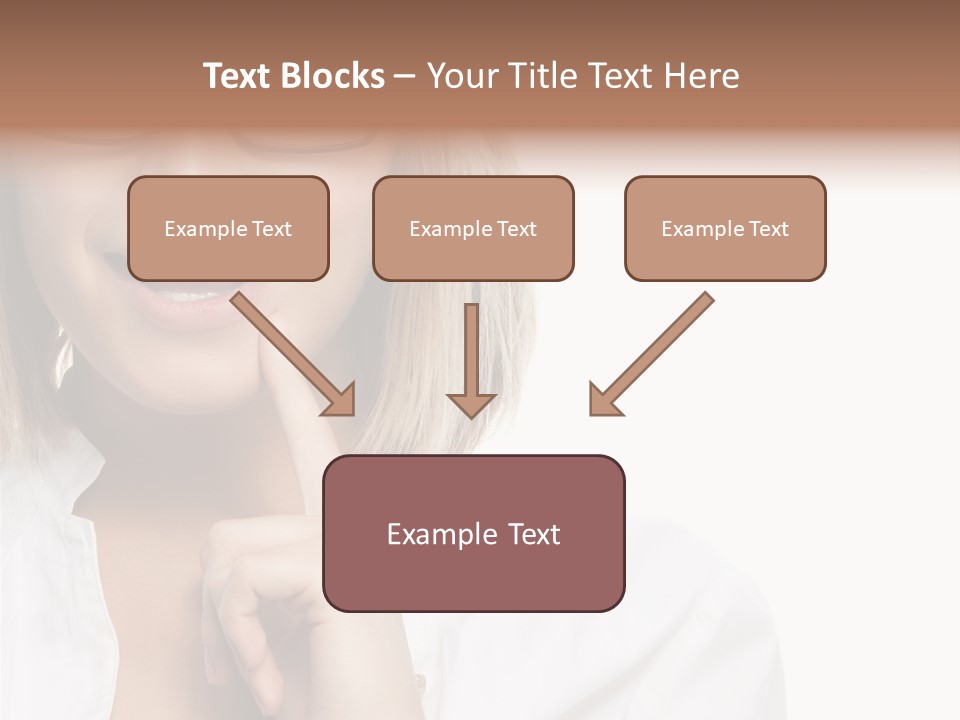 Text Blocks – Your Title Text Here

Example Text

Example Text

Example Text

Example Text